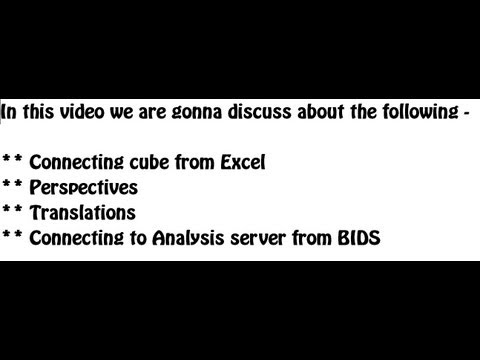 In this video we are gonna discuss about the following -

** Connecting cube from Excel
** Perspectives
** Translations
** Connecting to Analysis server from BIDS